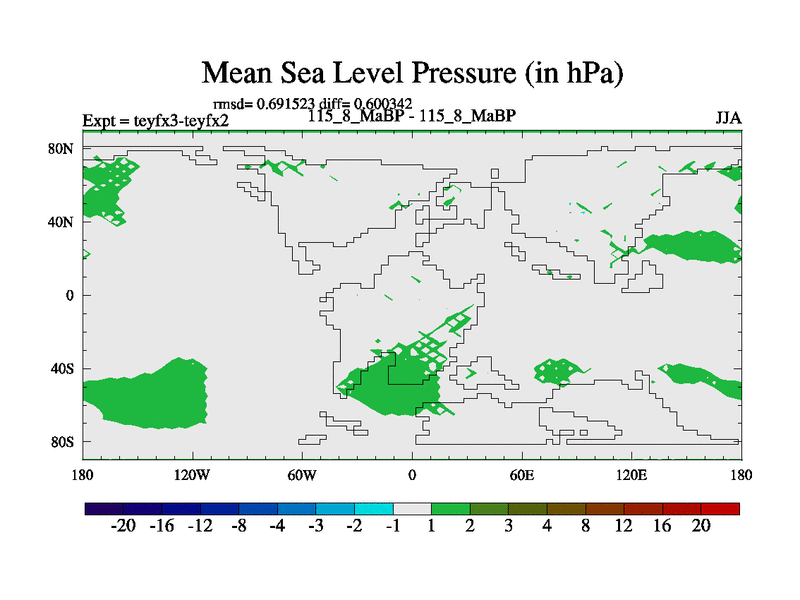 Mean Sea Level Pressure (in hPa)

rmsd= 0.691523 diff= 0.600342

Expt = teyfx3-teyfx2

115_8_MaBP - 115_8_MaBP

JJA

80N
40N
0
40S
80S

180
120W
60W
0
60E
120E
180

-20 -16 -12 -8 -4 -3 -2 -1 1 2 3 4 8 12 16 20